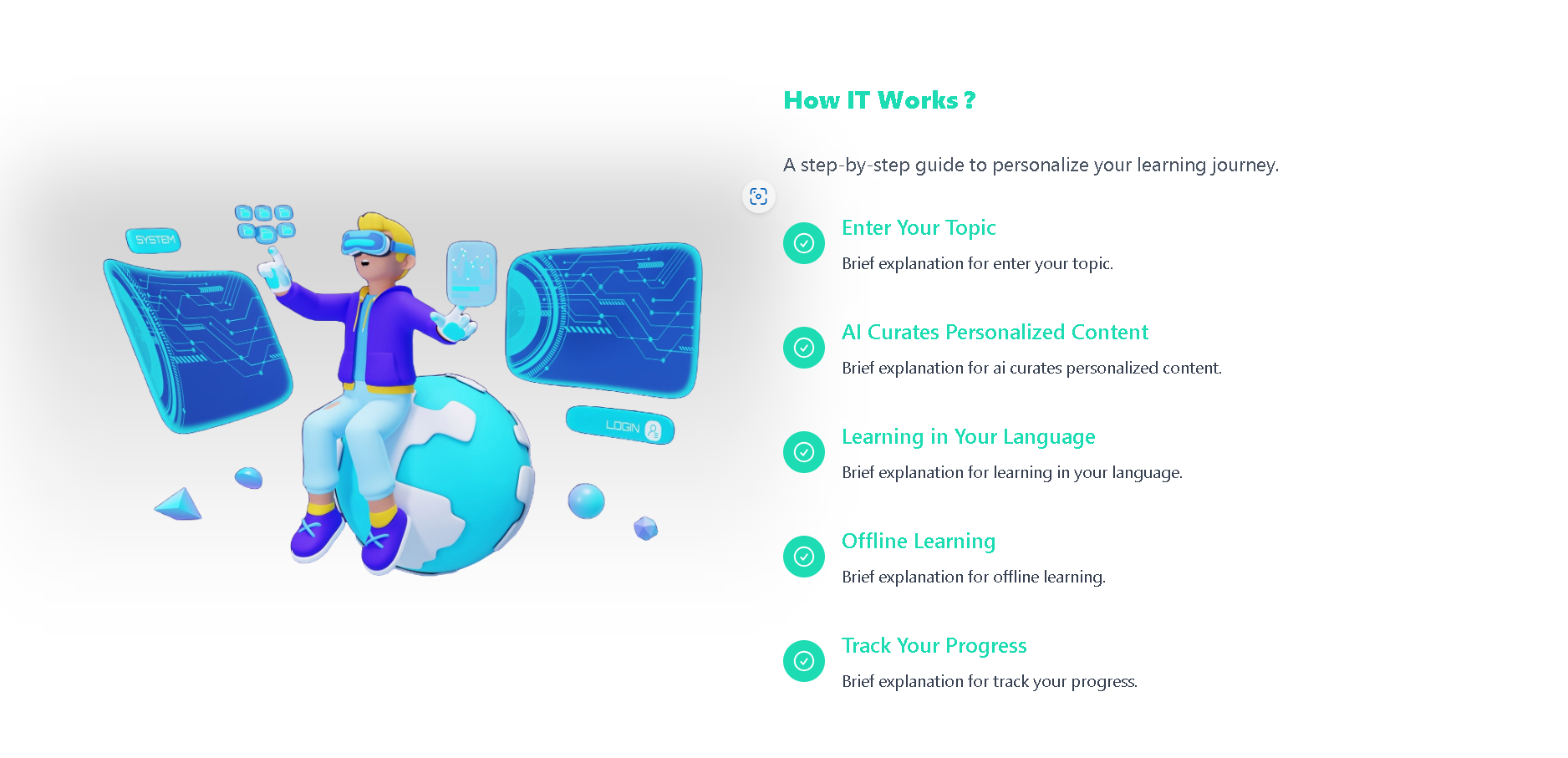 SYSTEM

LOGIN

How IT Works ?

A step-by-step guide to personalize your learning journey.

Enter Your Topic

Brief explanation for enter your topic.

AI Curates Personalized Content

Brief explanation for ai curates personalized content.

Learning in Your Language

Brief explanation for learning in your language.

Offline Learning

Brief explanation for offline learning.

Track Your Progress

Brief explanation for track your progress.